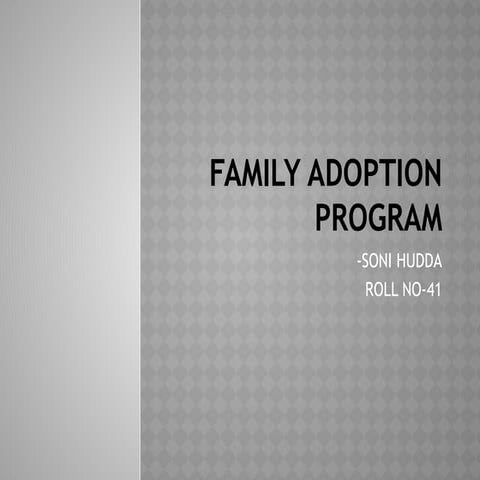 FAMILY ADOPTION PROGRAM

-SONI HUDDA

ROLL NO-41